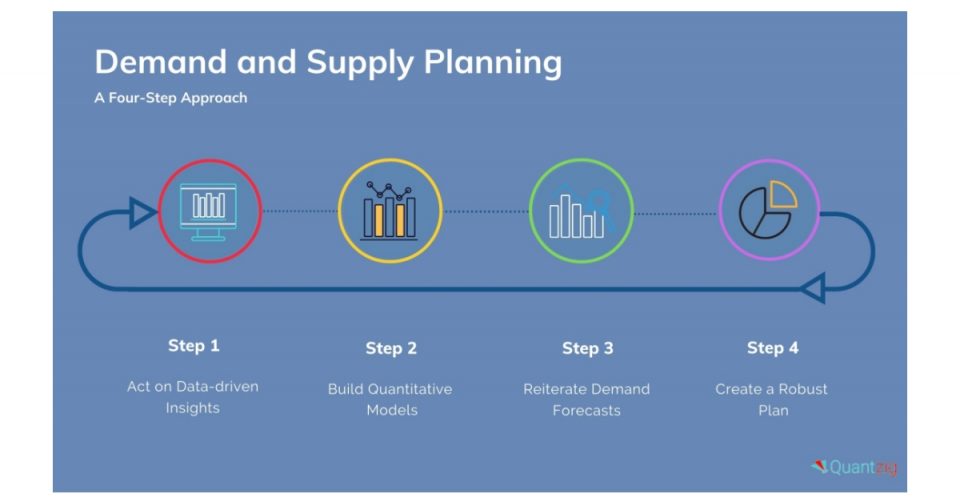 Demand and Supply Planning

A Four-Step Approach

Step 1

Act on Data-driven Insights

Step 2

Build Quantitative Models

Step 3

Reiterate Demand Forecasts

Step 4

Create a Robust Plan

Quantzig